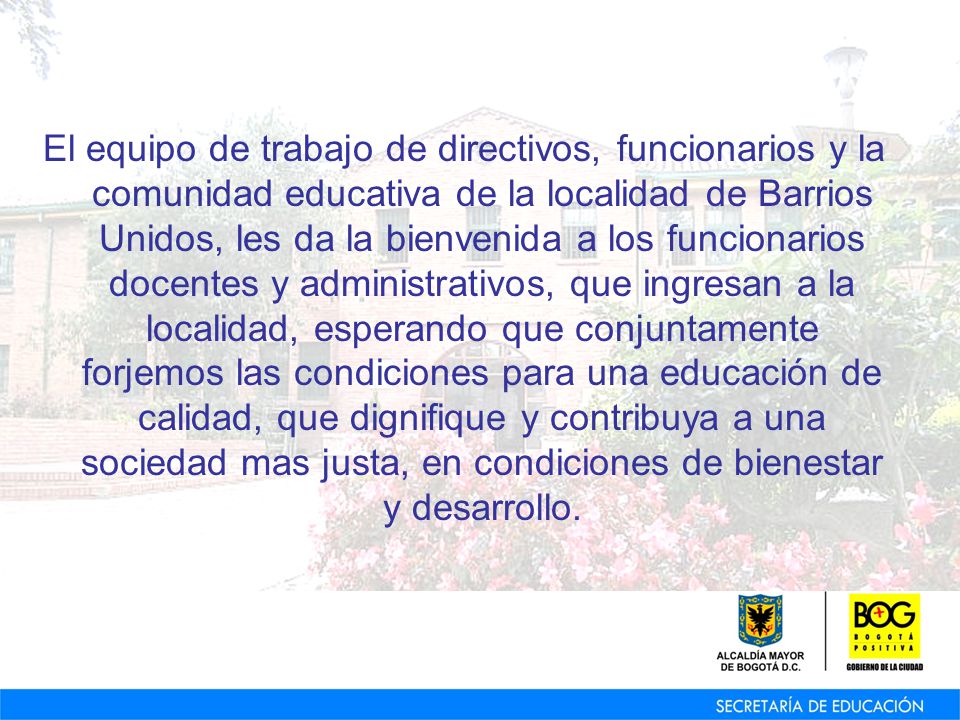 El equipo de trabajo de directivos, funcionarios y la comunidad educativa de la localidad de Barrios Unidos, les da la bienvenida a los funcionarios docentes y administrativos, que ingresan a la localidad, esperando que conjuntamente forjemos las condiciones para una educación de calidad, que dignifique y contribuya a una sociedad mas justa, en condiciones de bienestar y desarrollo.

ALCALDÍA MAYOR DE BOGOTÁ D.C.

BOG
BOGOTÁ POSITIVA
GOBIERNO DE LA CIUDAD

SECRETARÍA DE EDUCACIÓN